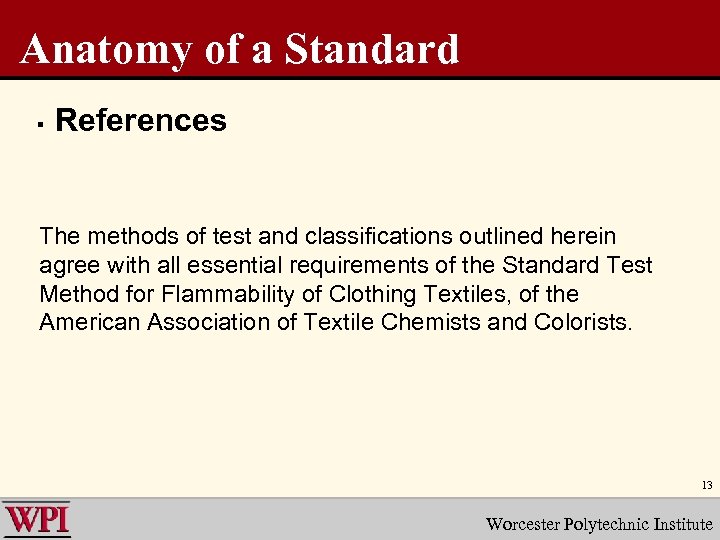 Anatomy of a Standard

▪ References

The methods of test and classifications outlined herein agree with all essential requirements of the Standard Test Method for Flammability of Clothing Textiles, of the American Association of Textile Chemists and Colorists.

13

WPI

Worcester Polytechnic Institute